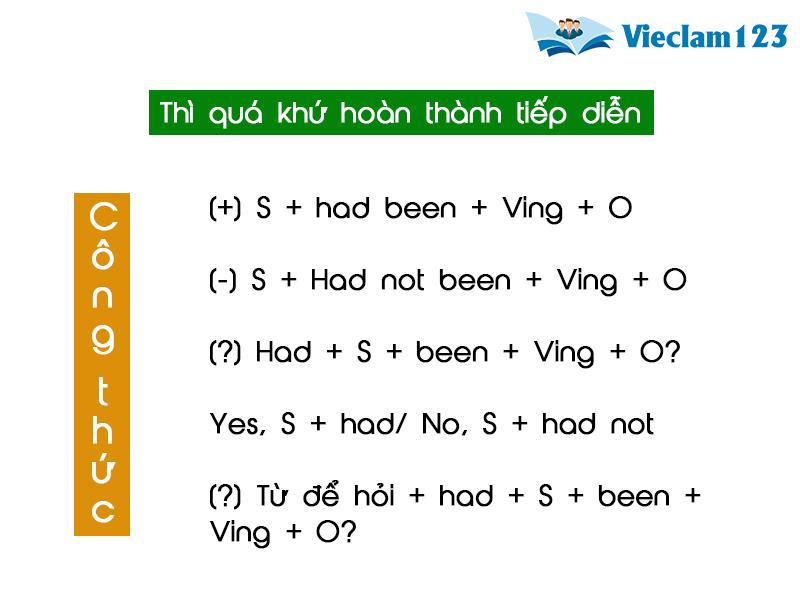 Vieclam123

Thì quá khứ hoàn thành tiếp diễn

Công thức

(+) S + had been + Ving + O

(-) S + Had not been + Ving + O

(?) Had + S + been + Ving + O?

Yes, S + had/ No, S + had not

(?) Từ để hỏi + had + S + been + Ving + O?